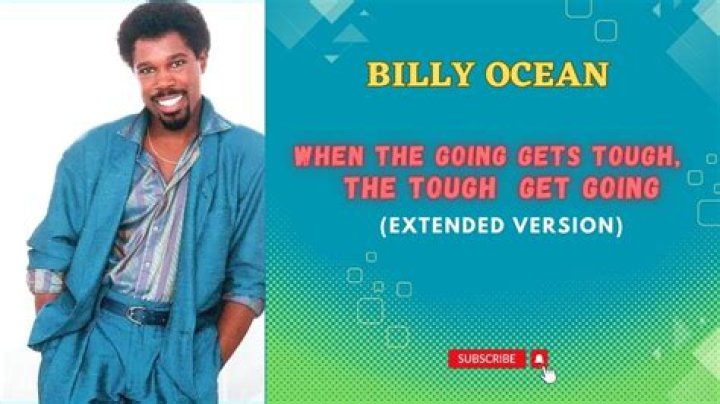 BILLY OCEAN

WHEN THE GOING GETS TOUGH, THE TOUGH GET GOING

(EXTENDED VERSION)

SUBSCRIBE